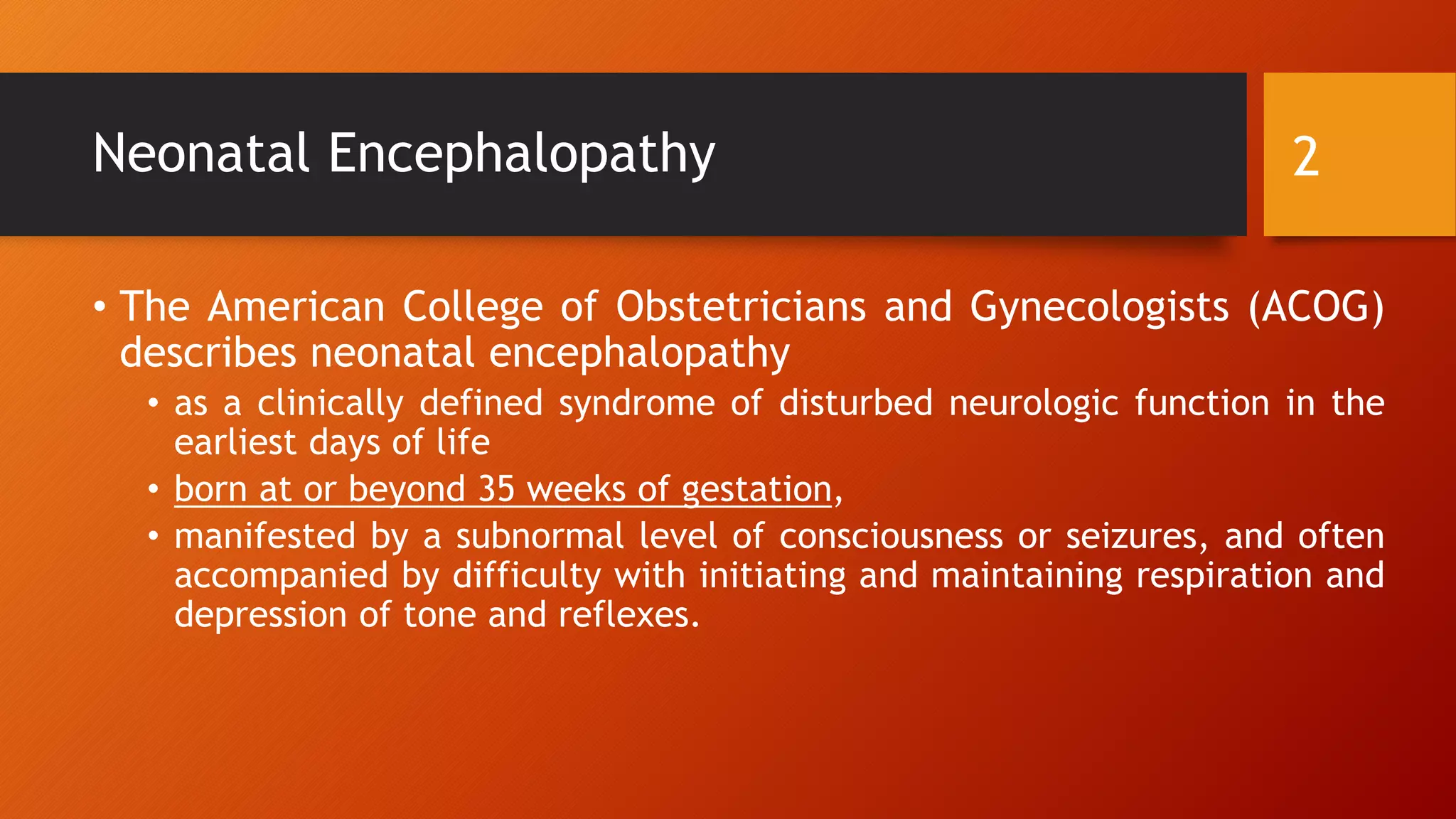 Neonatal Encephalopathy

2

• The American College of Obstetricians and Gynecologists (ACOG) describes neonatal encephalopathy
  • as a clinically defined syndrome of disturbed neurologic function in the earliest days of life
  • born at or beyond 35 weeks of gestation,
  • manifested by a subnormal level of consciousness or seizures, and often accompanied by difficulty with initiating and maintaining respiration and depression of tone and reflexes.